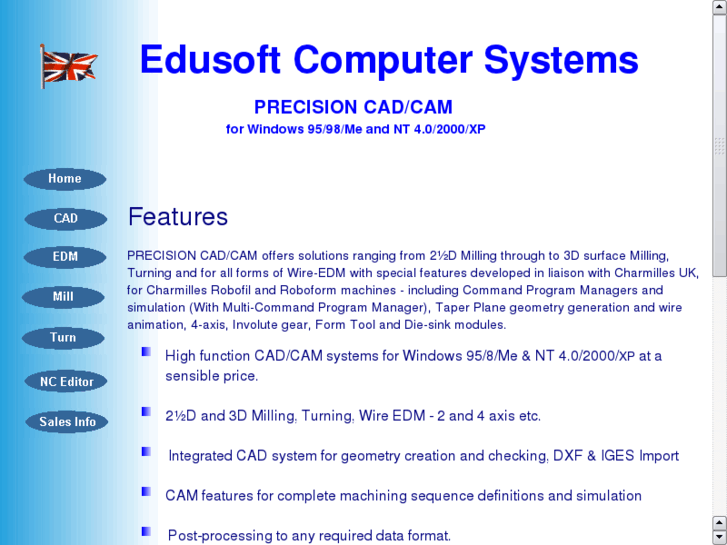 Edusoft Computer Systems

PRECISION CAD/CAM

for Windows 95/98/Me and NT 4.0/2000/XP

Home

CAD

EDM

Mill

Turn

NC Editor

Sales Info

Features

PRECISION CAD/CAM offers solutions ranging from 2½D Milling through to 3D surface Milling, Turning and for all forms of Wire-EDM with special features developed in liaison with Charmilles UK, for Charmilles Robofil and Roboform machines - including Command Program Managers and simulation (With Multi-Command Program Manager), Taper Plane geometry generation and wire animation, 4-axis, Involute gear, Form Tool and Die-sink modules.

High function CAD/CAM systems for Windows 95/8/Me & NT 4.0/2000/XP at a sensible price.

2½D and 3D Milling, Turning, Wire EDM - 2 and 4 axis etc.

Integrated CAD system for geometry creation and checking, DXF & IGES Import

CAM features for complete machining sequence definitions and simulation

Post-processing to any required data format.